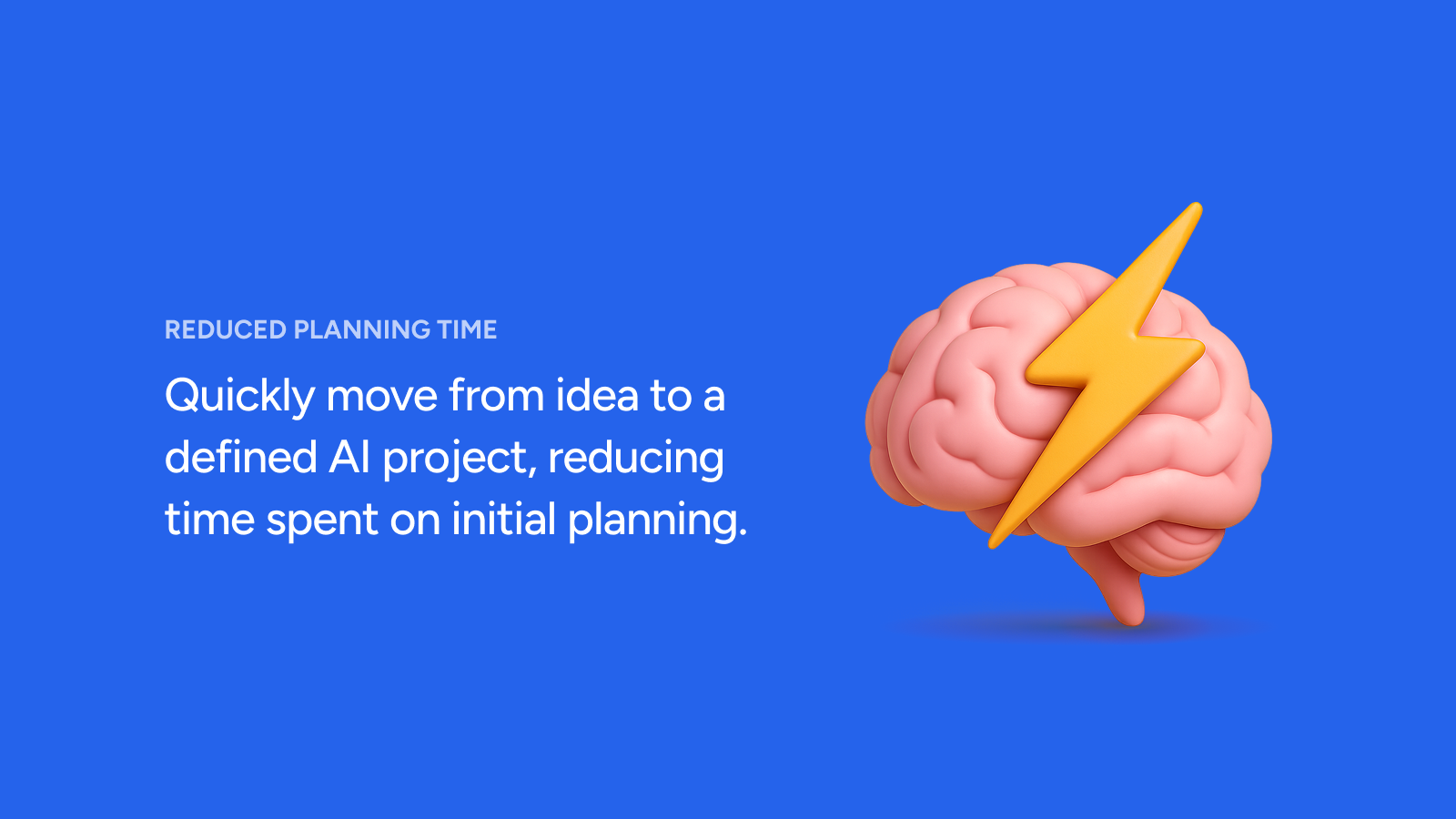 REDUCED PLANNING TIME

Quickly move from idea to a defined AI project, reducing time spent on initial planning.